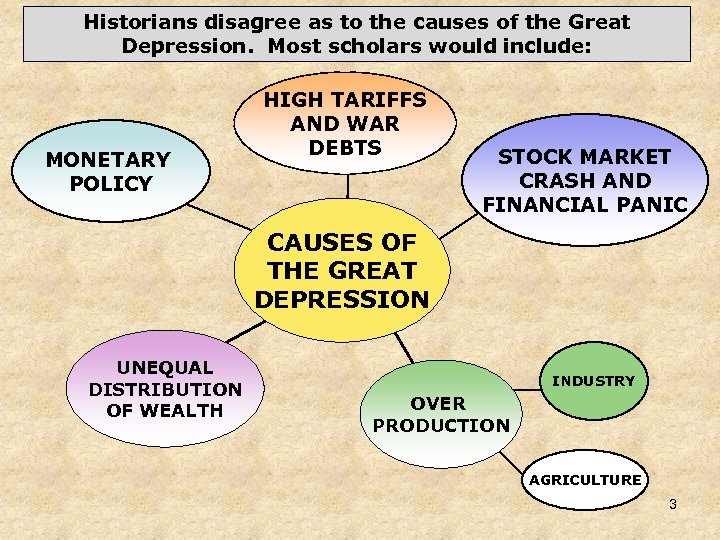 Historians disagree as to the causes of the Great Depression. Most scholars would include:

HIGH TARIFFS AND WAR DEBTS

MONETARY POLICY

STOCK MARKET CRASH AND FINANCIAL PANIC

CAUSES OF THE GREAT DEPRESSION

UNEQUAL DISTRIBUTION OF WEALTH

OVER PRODUCTION

INDUSTRY

AGRICULTURE

3